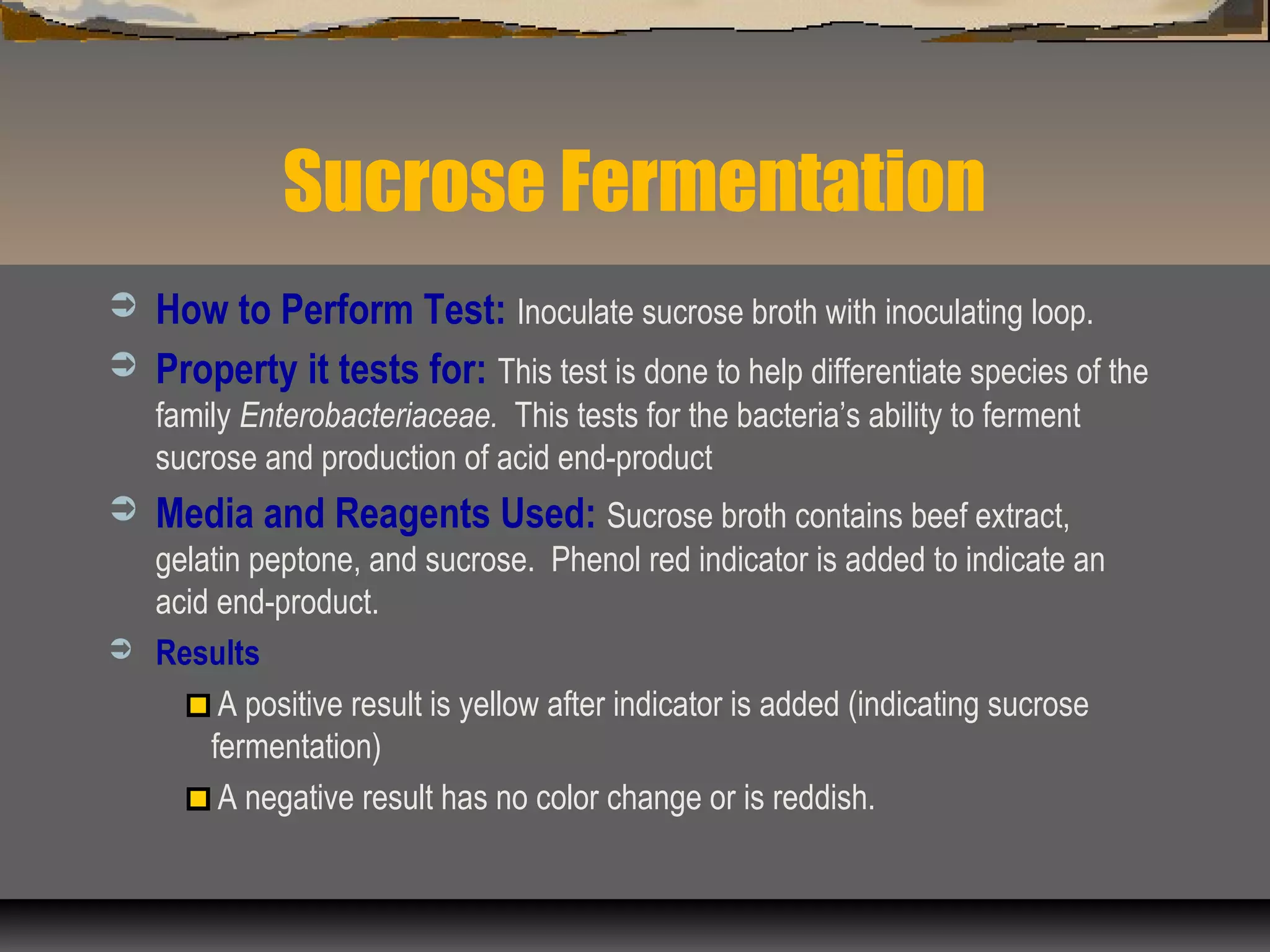 Sucrose Fermentation

How to Perform Test: Inoculate sucrose broth with inoculating loop.

Property it tests for: This test is done to help differentiate species of the family Enterobacteriaceae. This tests for the bacteria's ability to ferment sucrose and production of acid end-product

Media and Reagents Used: Sucrose broth contains beef extract, gelatin peptone, and sucrose. Phenol red indicator is added to indicate an acid end-product.

Results

A positive result is yellow after indicator is added (indicating sucrose fermentation)

A negative result has no color change or is reddish.